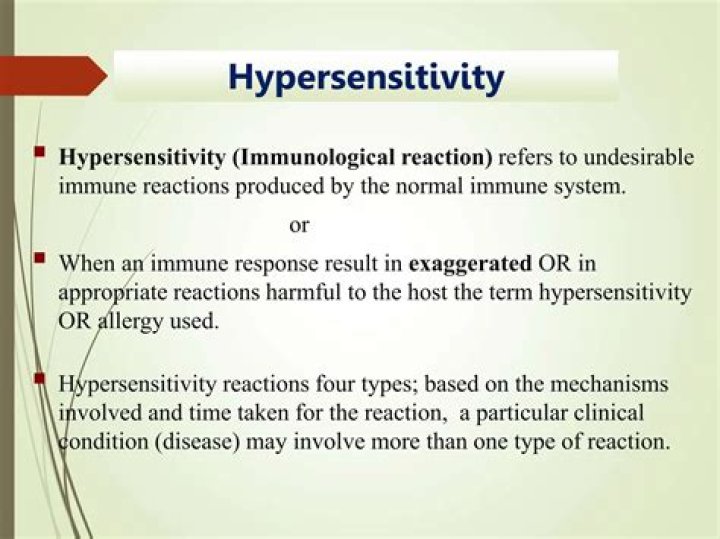 Hypersensitivity

Hypersensitivity (Immunological reaction) refers to undesirable immune reactions produced by the normal immune system.

or

When an immune response result in exaggerated OR in appropriate reactions harmful to the host the term hypersensitivity OR allergy used.

Hypersensitivity reactions four types; based on the mechanisms involved and time taken for the reaction, a particular clinical condition (disease) may involve more than one type of reaction.